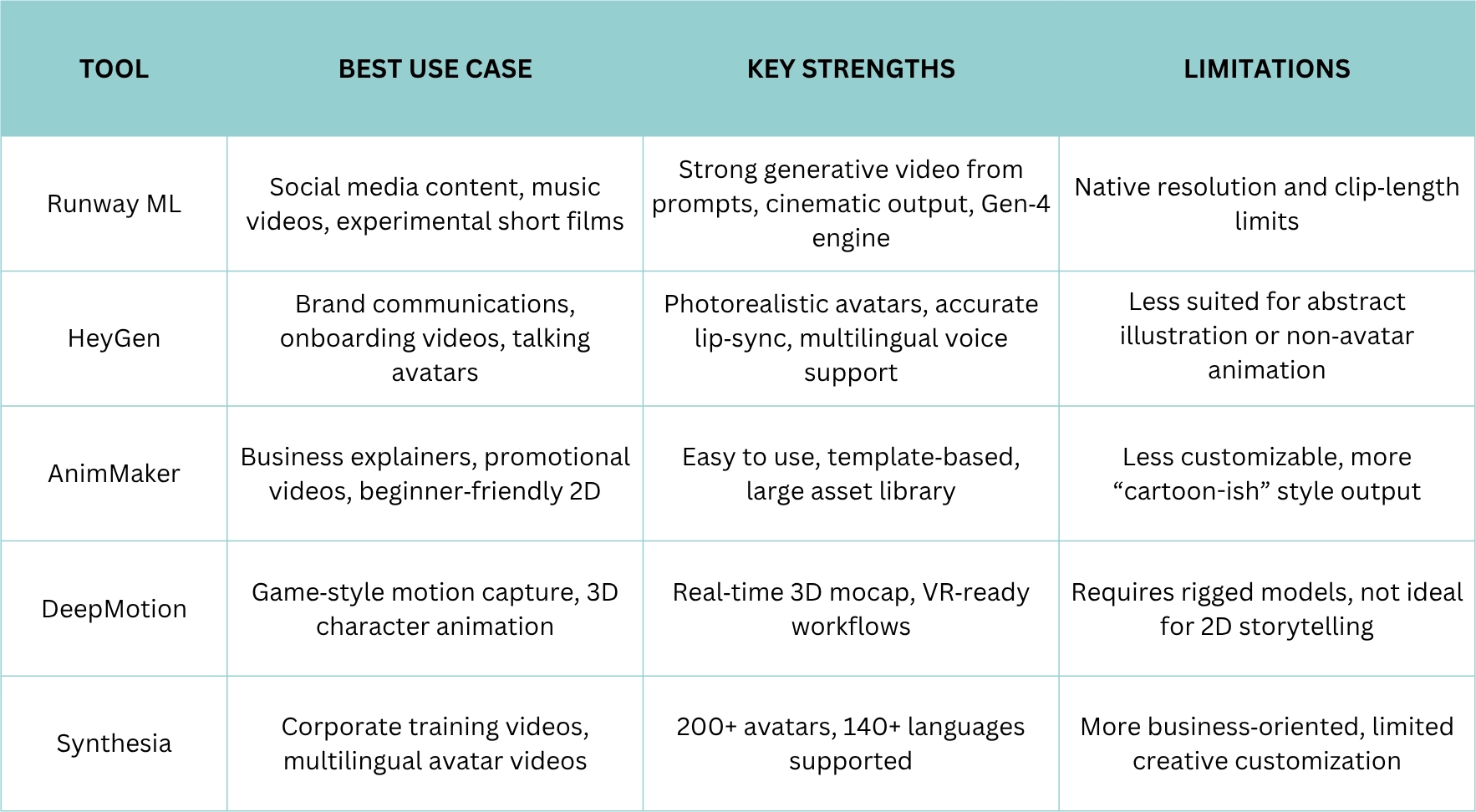 | TOOL | BEST USE CASE | KEY STRENGTHS | LIMITATIONS |
|---|---|---|---|
| Runway ML | Social media content, music videos, experimental short films | Strong generative video from prompts, cinematic output, Gen-4 engine | Native resolution and clip-length limits |
| HeyGen | Brand communications, onboarding videos, talking avatars | Photorealistic avatars, accurate lip-sync, multilingual voice support | Less suited for abstract illustration or non-avatar animation |
| AnimMaker | Business explainers, promotional videos, beginner-friendly 2D | Easy to use, template-based, large asset library | Less customizable, more “cartoon-ish” style output |
| DeepMotion | Game-style motion capture, 3D character animation | Real-time 3D mocap, VR-ready workflows | Requires rigged models, not ideal for 2D storytelling |
| Synthesia | Corporate training videos, multilingual avatar videos | 200+ avatars, 140+ languages supported | More business-oriented, limited creative customization |